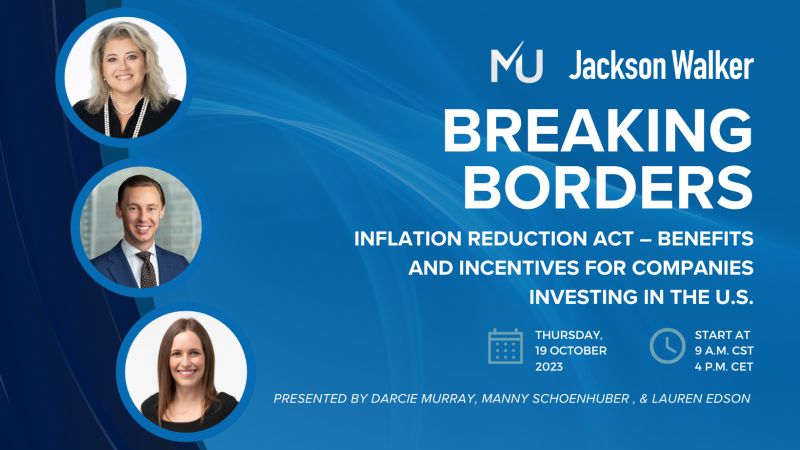 MU Jackson Walker

BREAKING BORDERS

INFLATION REDUCTION ACT – BENEFITS AND INCENTIVES FOR COMPANIES INVESTING IN THE U.S.

THURSDAY, 19 OCTOBER 2023

START AT 9 A.M. CST 4 P.M. CET

PRESENTED BY DARCIE MURRAY, MANNY SCHOENHUBER , & LAUREN EDSON